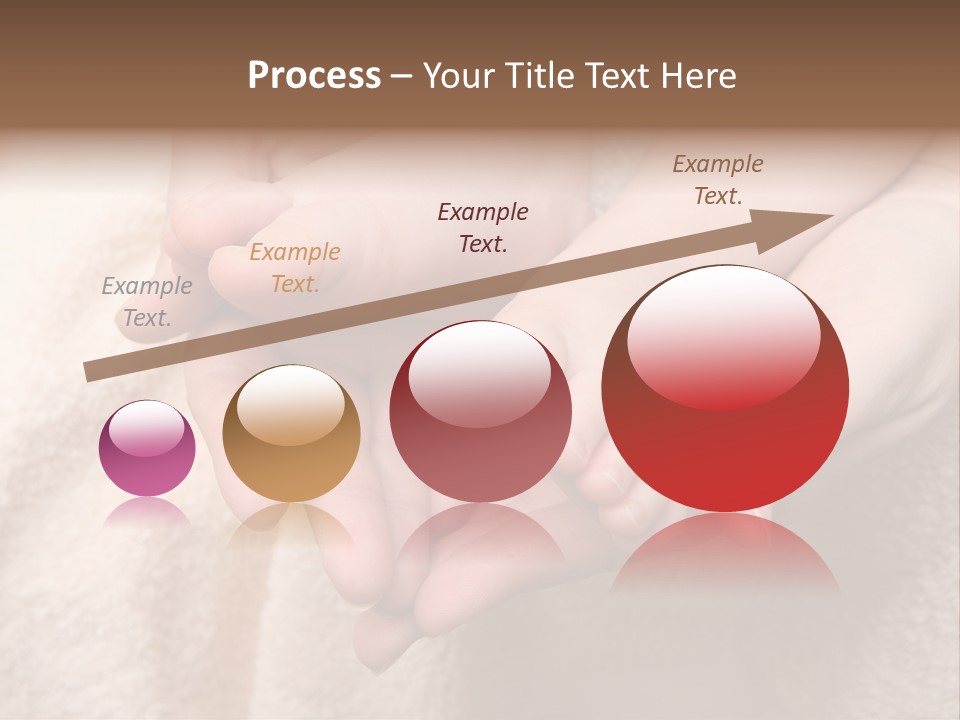 Process – Your Title Text Here

Example Text.

Example Text.

Example Text.

Example Text.